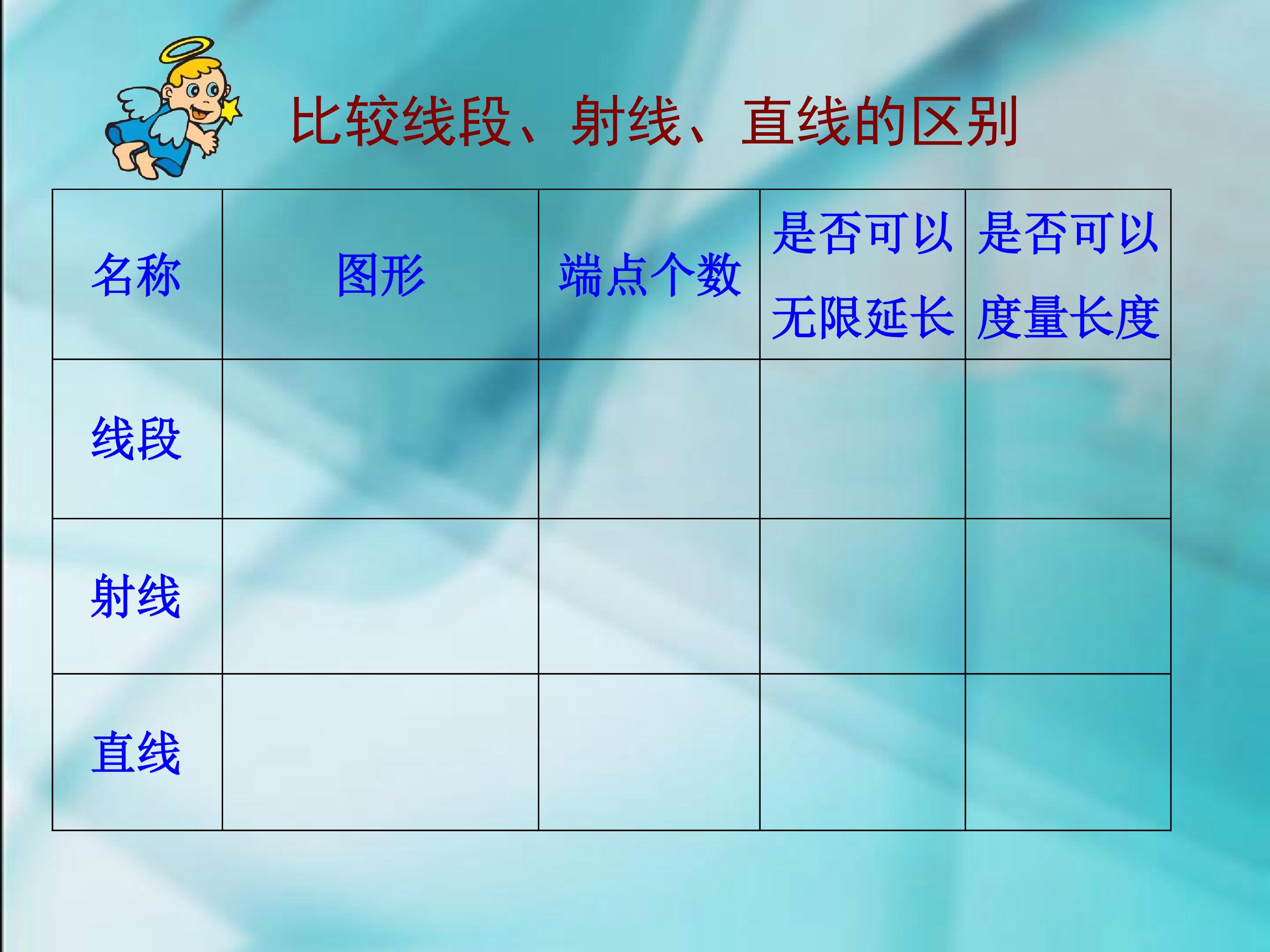 比较线段、射线、直线的区别

| 名称 | 图形 | 端点个数 | 是否可以无限延长 | 是否可以度量长度 |
|---|---|---|---|---|
| 线段 | | | | |
| 射线 | | | | |
| 直线 | | | | |